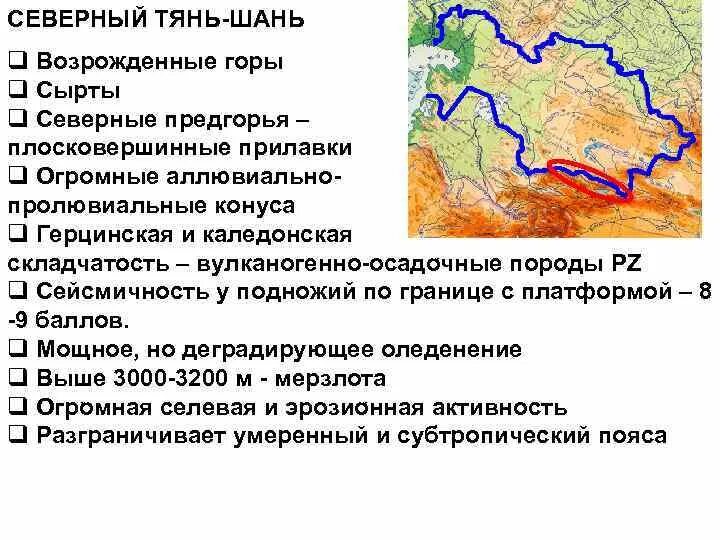 СЕВЕРНЫЙ ТЯНЬ-ШАНЬ

❑ Возрожденные горы
❑ Сырты
❑ Северные предгорья – плосковершинные прилавки
❑ Огромные аллювиально-пролювиальные конуса
❑ Герцинская и каледонская складчатость – вулканогенно-осадочные породы PZ
❑ Сейсмичность у подножий по границе с платформой – 8 -9 баллов.
❑ Мощное, но деградирующее оледенение
❑ Выше 3000-3200 м - мерзлота
❑ Огромная селевая и эрозионная активность
❑ Разграничивает умеренный и субтропический пояса